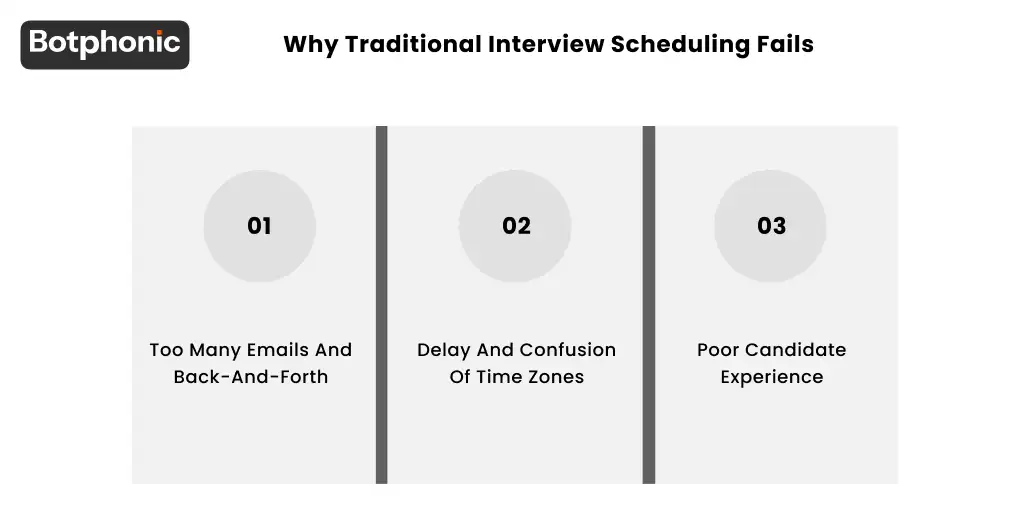 Botphonic

Why Traditional Interview Scheduling Fails

01

Too Many Emails And Back-And-Forth

02

Delay And Confusion Of Time Zones

03

Poor Candidate Experience